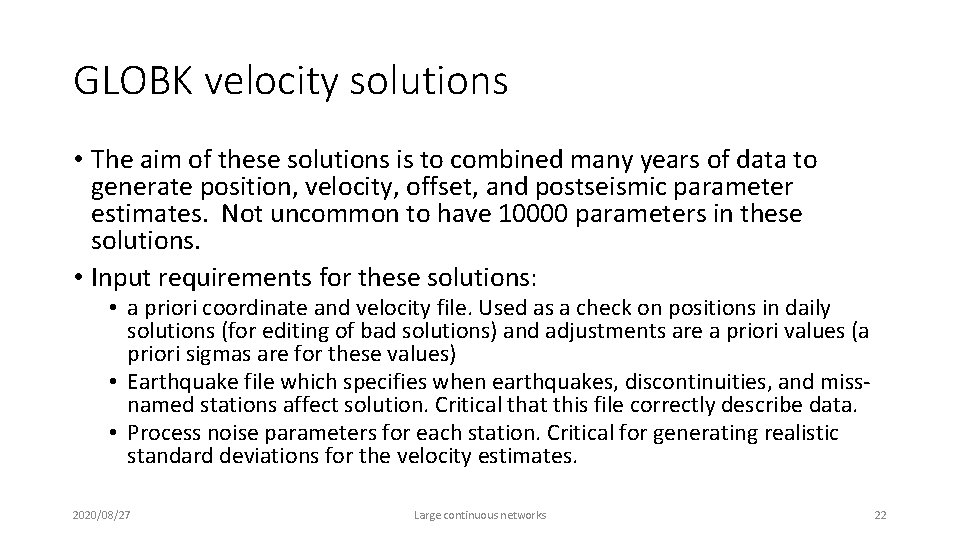 GLOBK velocity solutions

• The aim of these solutions is to combined many years of data to generate position, velocity, offset, and postseismic parameter estimates. Not uncommon to have 10000 parameters in these solutions.
• Input requirements for these solutions:
  • a priori coordinate and velocity file. Used as a check on positions in daily solutions (for editing of bad solutions) and adjustments are a priori values (a priori sigmas are for these values)
  • Earthquake file which specifies when earthquakes, discontinuities, and miss-named stations affect solution. Critical that this file correctly describe data.
  • Process noise parameters for each station. Critical for generating realistic standard deviations for the velocity estimates.

2020/08/27 Large continuous networks 22